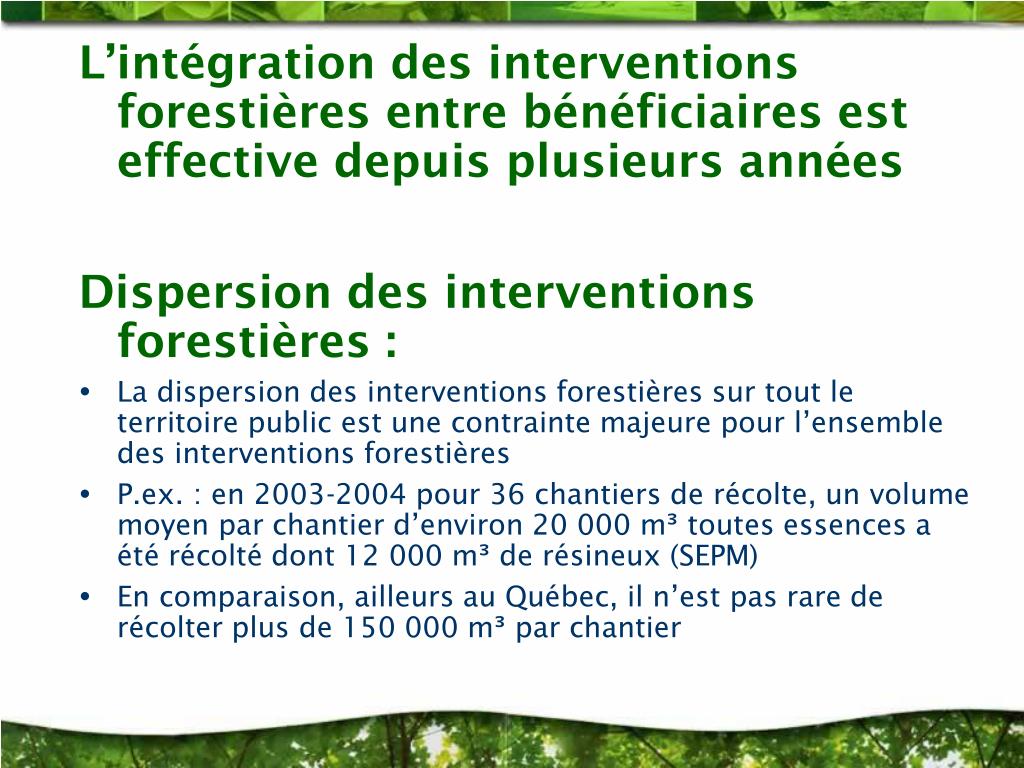 L’intégration des interventions forestières entre bénéficiaires est effective depuis plusieurs années

Dispersion des interventions forestières :

• La dispersion des interventions forestières sur tout le territoire public est une contrainte majeure pour l’ensemble des interventions forestières
• P.ex. : en 2003-2004 pour 36 chantiers de récolte, un volume moyen par chantier d’environ 20 000 m³ toutes essences a été récolté dont 12 000 m³ de résineux (SEPM)
• En comparaison, ailleurs au Québec, il n’est pas rare de récolter plus de 150 000 m³ par chantier